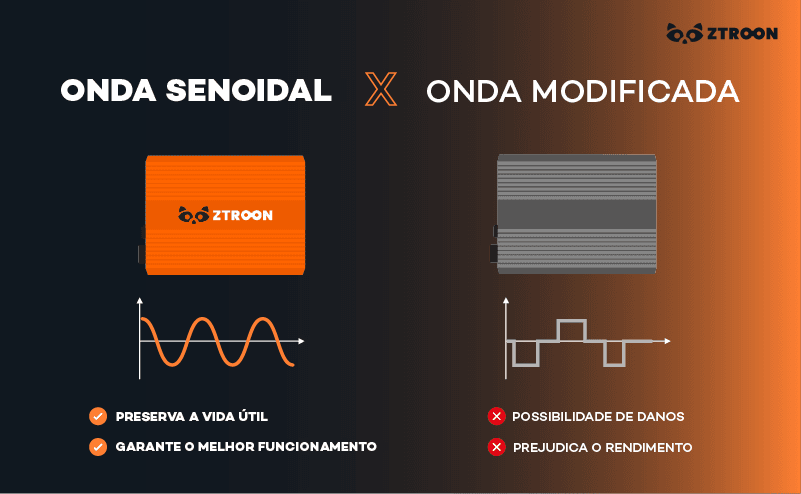 ZTROON

ONDA SENOIDAL X ONDA MODIFICADA

ZTROON

PRESERVA A VIDA ÚTIL

GARANTE O MELHOR FUNCIONAMENTO

POSSIBILIDADE DE DANOS

PREJUDICA O RENDIMENTO